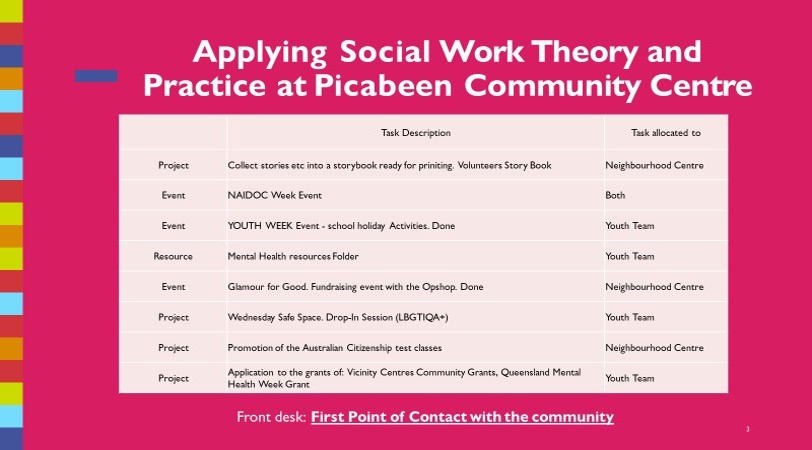 Applying Social Work Theory and Practice at Picabeen Community Centre

| | Task Description | Task allocated to |
|---|---|---|
| Project | Collect stories etc into a storybook ready for priniting. Volunteers Story Book | Neighbourhood Centre |
| Event | NAIDOC Week Event | Both |
| Event | YOUTH WEEK Event - school holiday Activities. Done | Youth Team |
| Resource | Mental Health resources Folder | Youth Team |
| Event | Glamour for Good. Fundraising event with the Opshop. Done | Neighbourhood Centre |
| Project | Wednesday Safe Space. Drop-In Session (LBGTIQA+) | Youth Team |
| Project | Promotion of the Australian Citizenship test classes | Neighbourhood Centre |
| Project | Application to the grants of: Vicinity Centres Community Grants, Queensland Mental Health Week Grant | Youth Team |

Front desk: First Point of Contact with the community

3